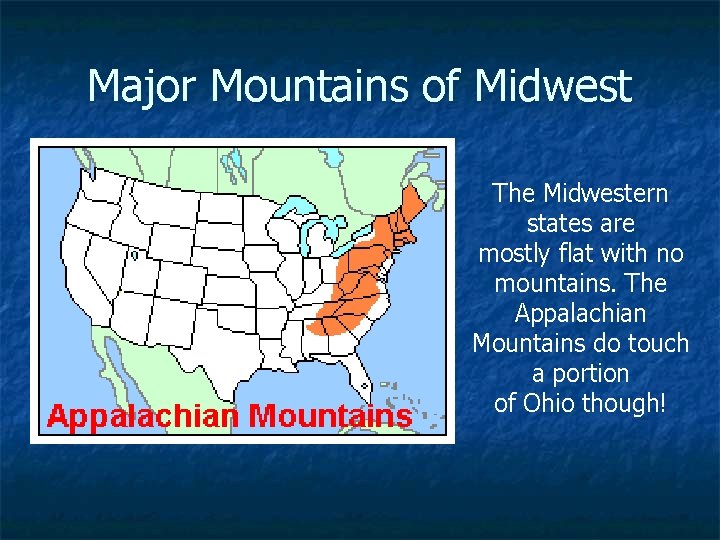 Major Mountains of Midwest

Appalachian Mountains

The Midwestern states are mostly flat with no mountains. The Appalachian Mountains do touch a portion of Ohio though!